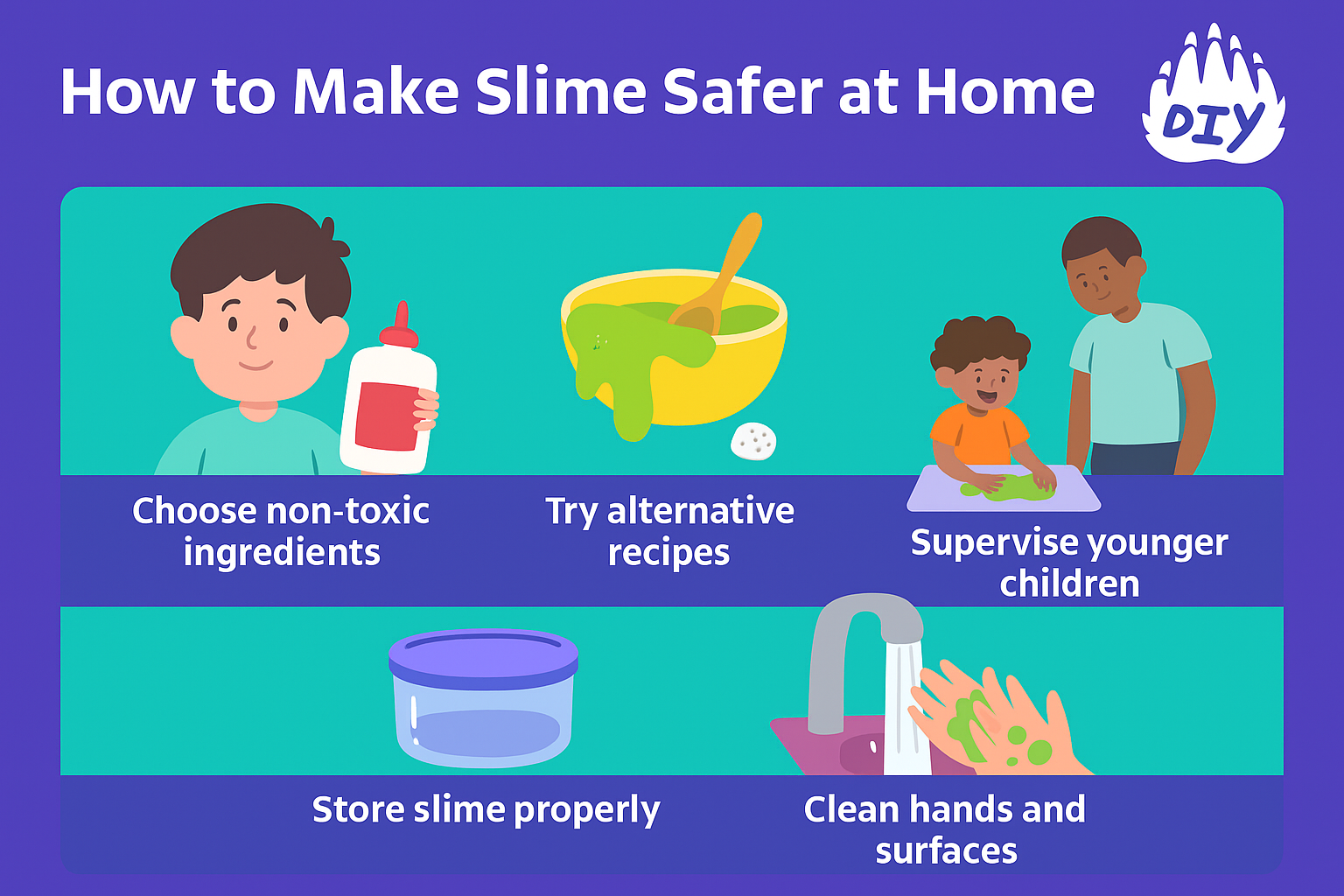 How to Make Slime Safer at Home

DIY

Choose non-toxic ingredients

Try alternative recipes

Supervise younger children

Store slime properly

Clean hands and surfaces